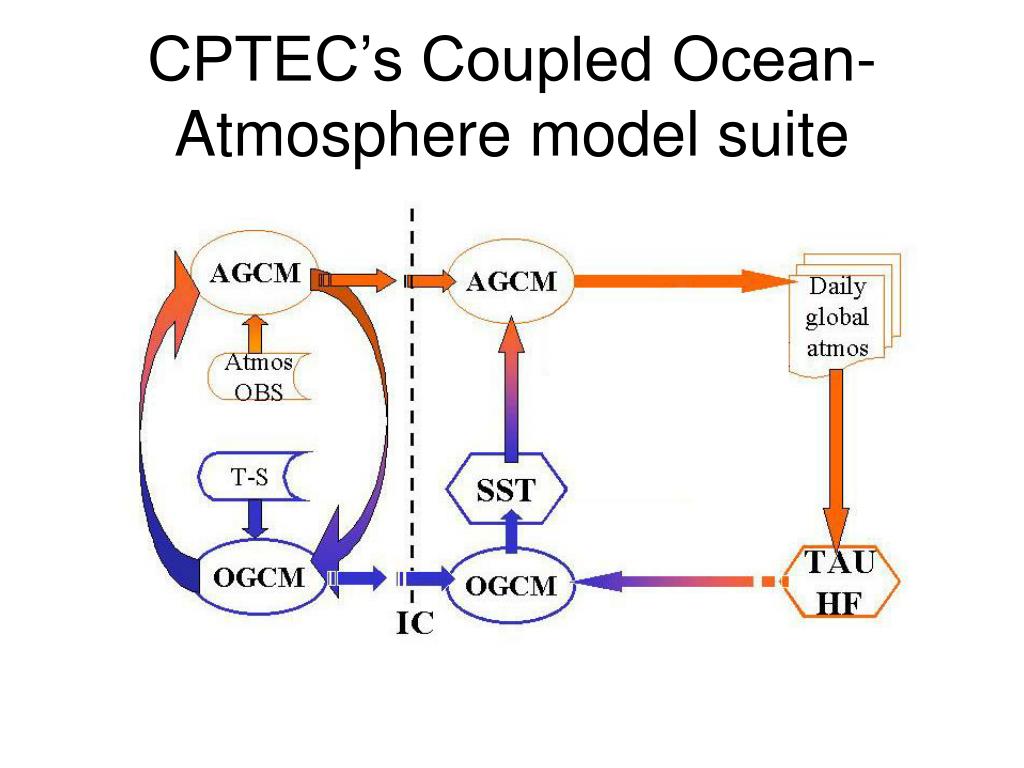 CPTEC's Coupled Ocean-Atmosphere model suite

AGCM

Atmos OBS

T-S

OGCM

IC

AGCM

SST

OGCM

Daily global atmos

TAU HF